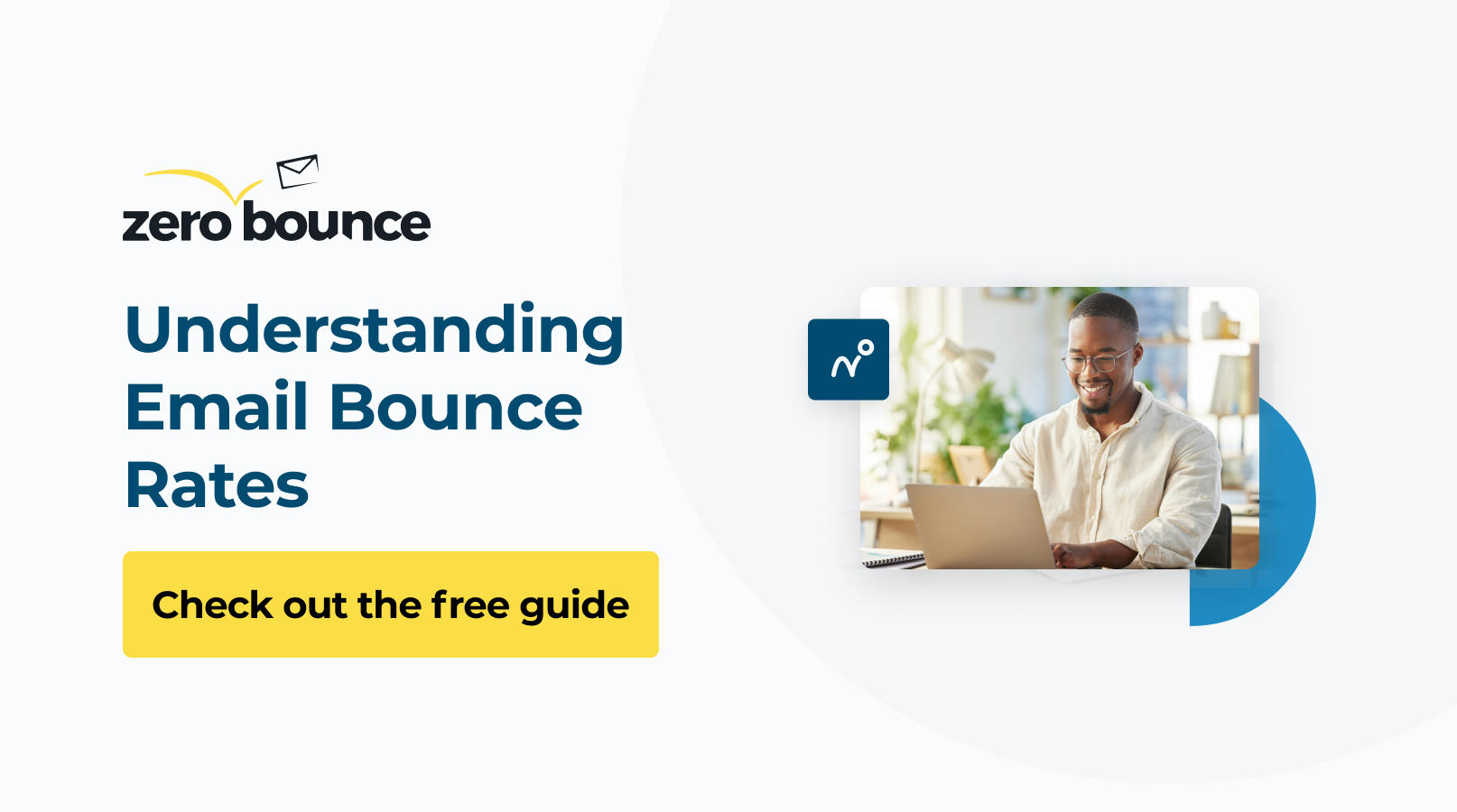 zero bounce

Understanding Email Bounce Rates

Check out the free guide